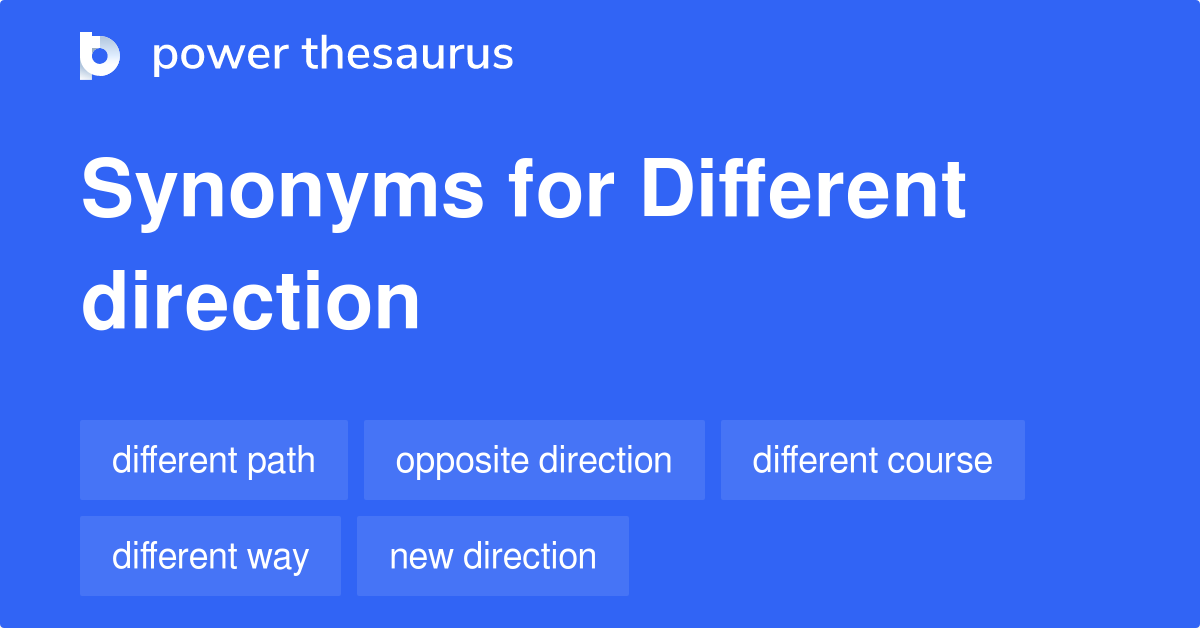 power thesaurus

Synonyms for Different direction

different path
opposite direction
different course
different way
new direction